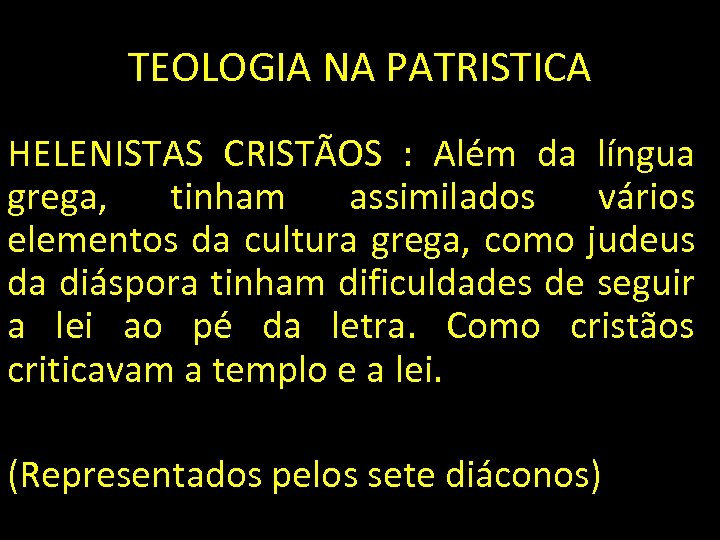 TEOLOGIA NA PATRISTICA

HELENISTAS CRISTÃOS : Além da língua grega, tinham assimilados vários elementos da cultura grega, como judeus da diáspora tinham dificuldades de seguir a lei ao pé da letra. Como cristãos criticavam a templo e a lei.

(Representados pelos sete diáconos)